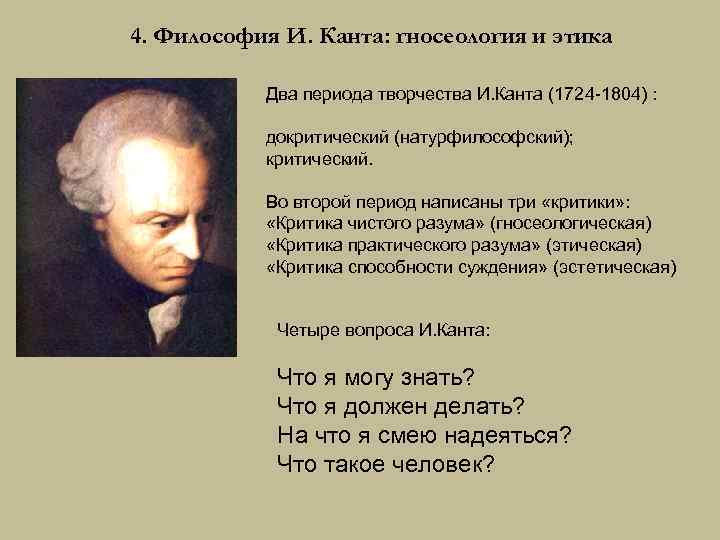 4. Философия И. Канта: гносеология и этика

Два периода творчества И.Канта (1724-1804) :

докритический (натурфилософский);
критический.

Во второй период написаны три «критики»:
«Критика чистого разума» (гносеологическая)
«Критика практического разума» (этическая)
«Критика способности суждения» (эстетическая)

Четыре вопроса И.Канта:

Что я могу знать?
Что я должен делать?
На что я смею надеяться?
Что такое человек?